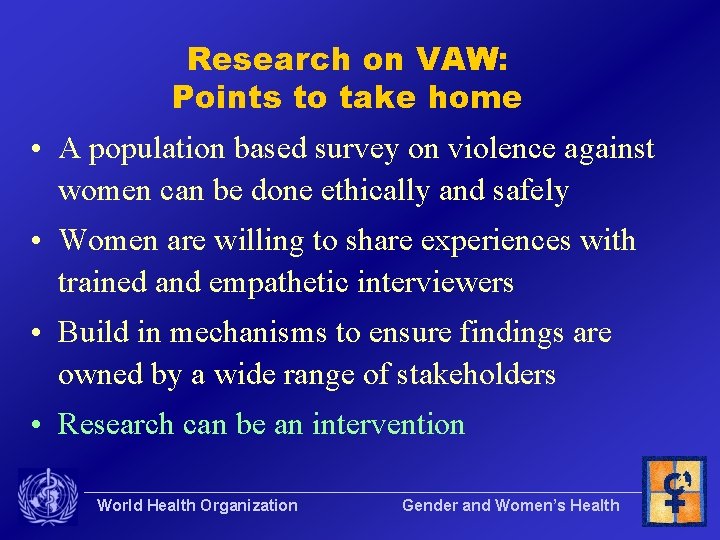 Research on VAW:
Points to take home

• A population based survey on violence against women can be done ethically and safely

• Women are willing to share experiences with trained and empathetic interviewers

• Build in mechanisms to ensure findings are owned by a wide range of stakeholders

• Research can be an intervention

World Health Organization

Gender and Women's Health